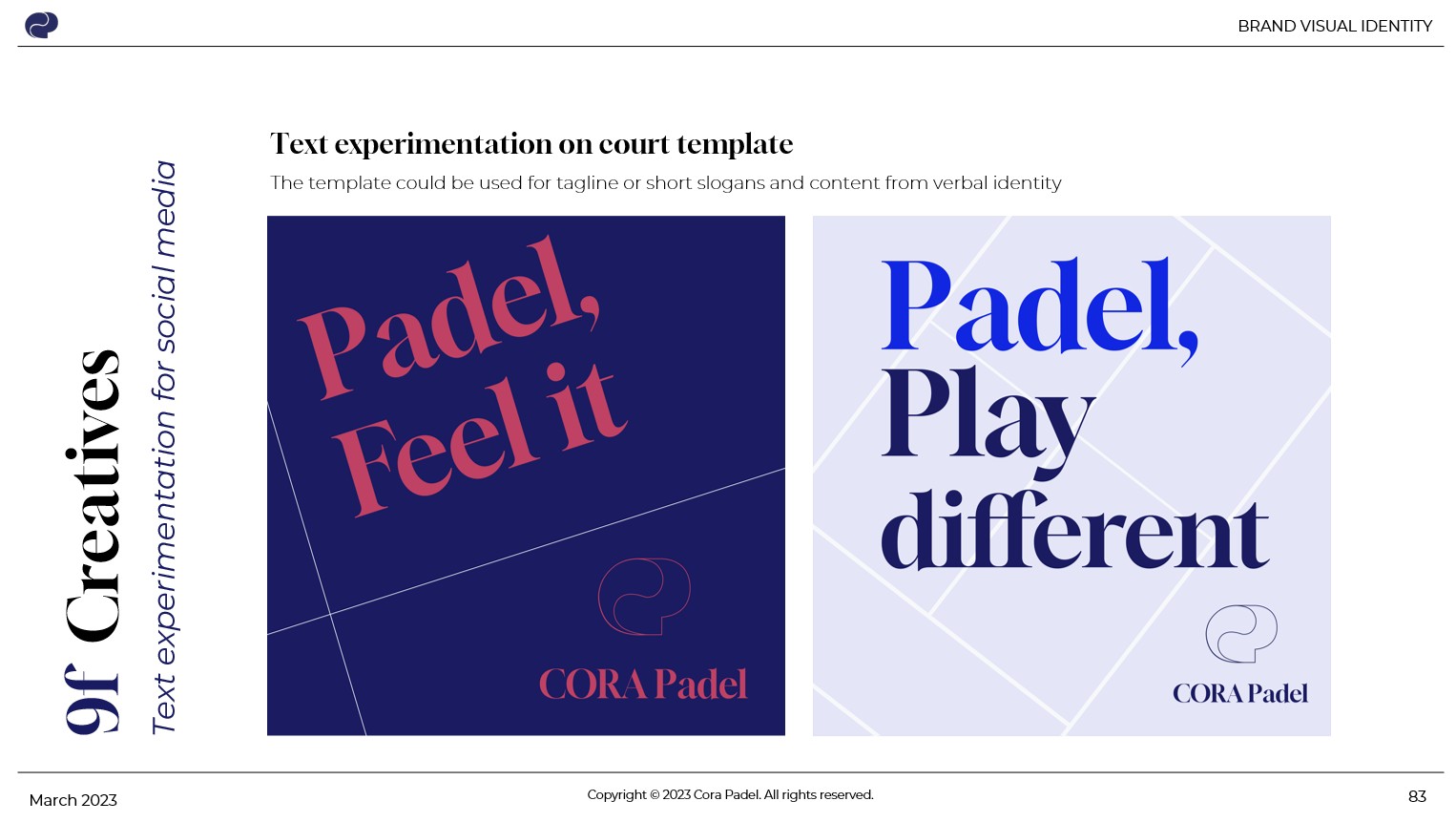 BRAND VISUAL IDENTITY

9f Creatives

Text experimentation for social media

Text experimentation on court template

The template could be used for tagline or short slogans and content from verbal identity

Padel, Feel it

CORA Padel

Padel, Play different

CORA Padel

March 2023

Copyright © 2023 Cora Padel. All rights reserved.

83